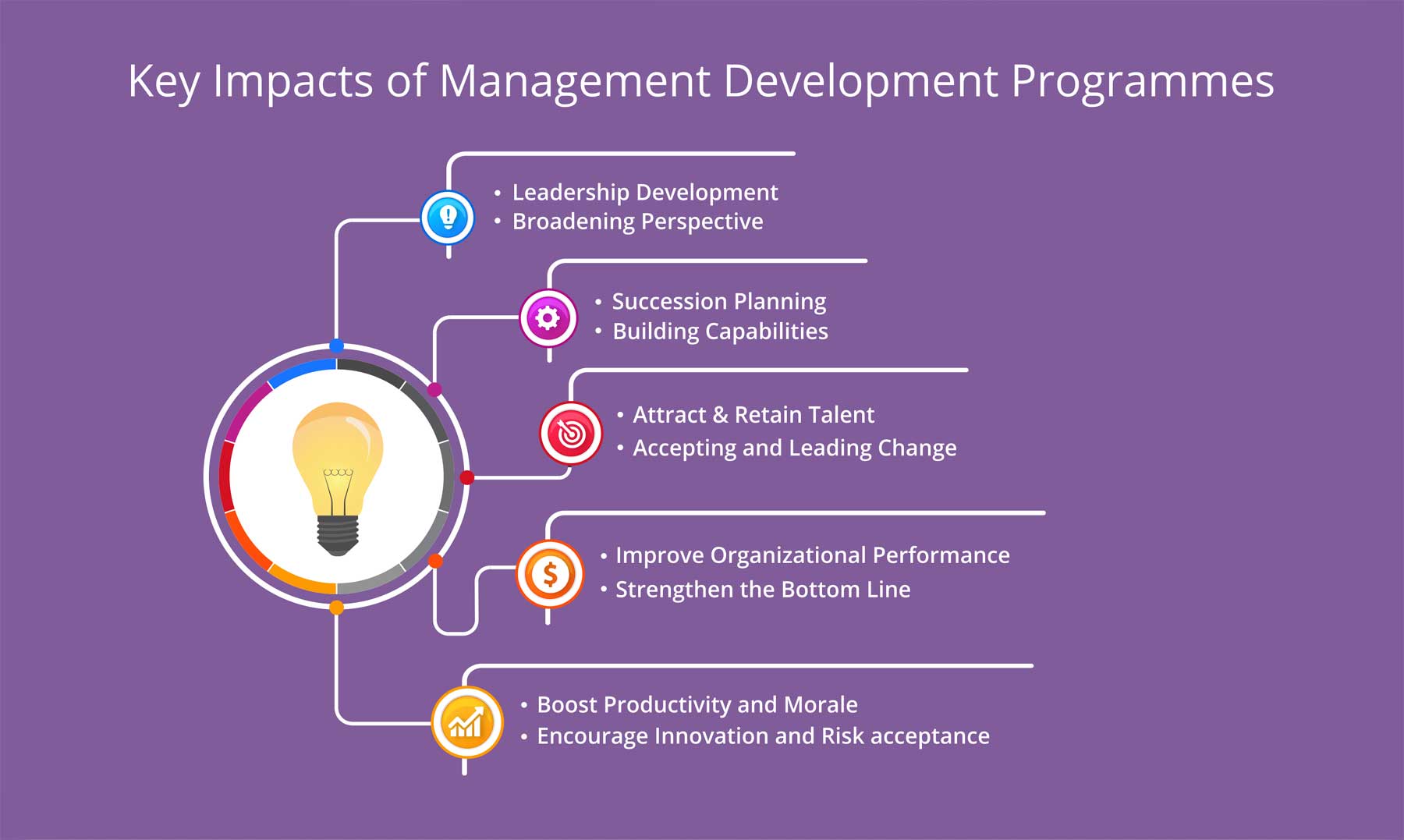 Key Impacts of Management Development Programmes

• Leadership Development
• Broadening Perspective

• Succession Planning
• Building Capabilities

• Attract & Retain Talent
• Accepting and Leading Change

• Improve Organizational Performance
• Strengthen the Bottom Line

• Boost Productivity and Morale
• Encourage Innovation and Risk acceptance